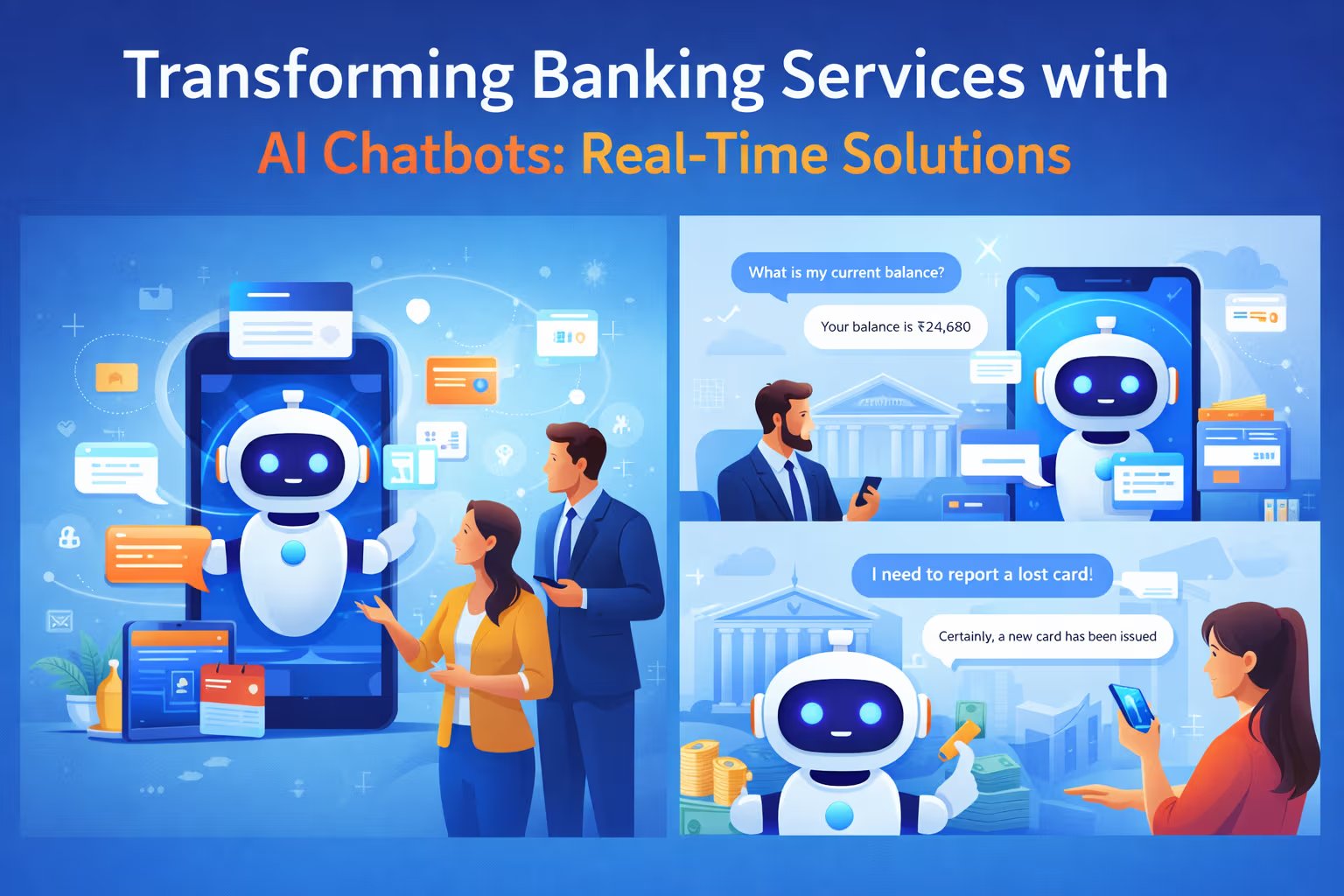 Transforming Banking Services with
AI Chatbots: Real-Time Solutions

What is my current balance?

Your balance is ₹24,680

I need to report a lost card!

Certainly, a new card has been issued